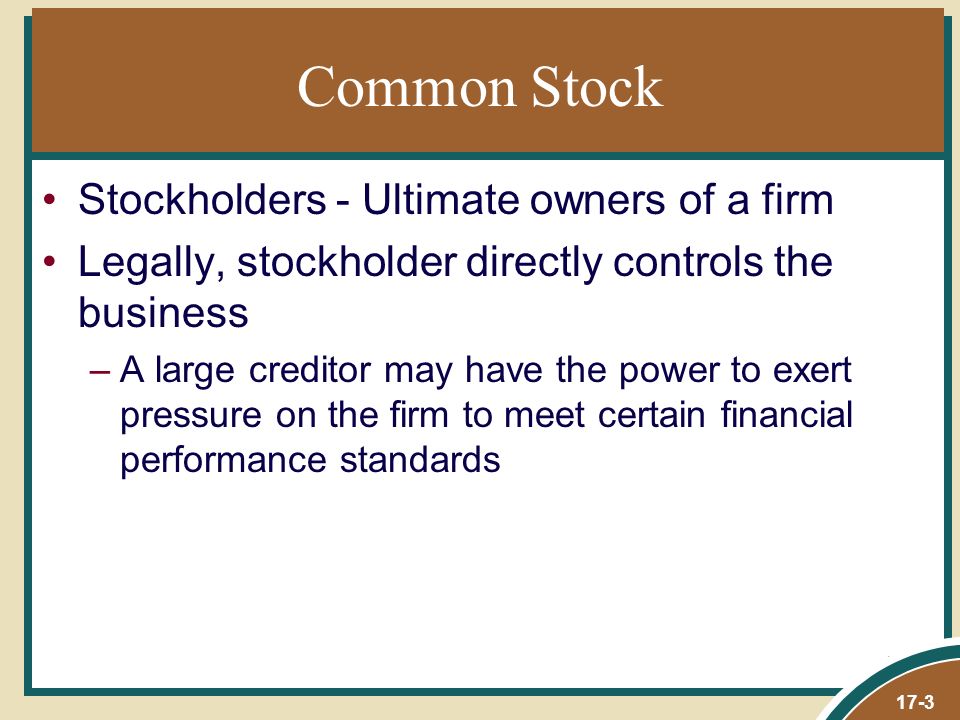 Common Stock

• Stockholders - Ultimate owners of a firm
• Legally, stockholder directly controls the business
– A large creditor may have the power to exert pressure on the firm to meet certain financial performance standards

17-3